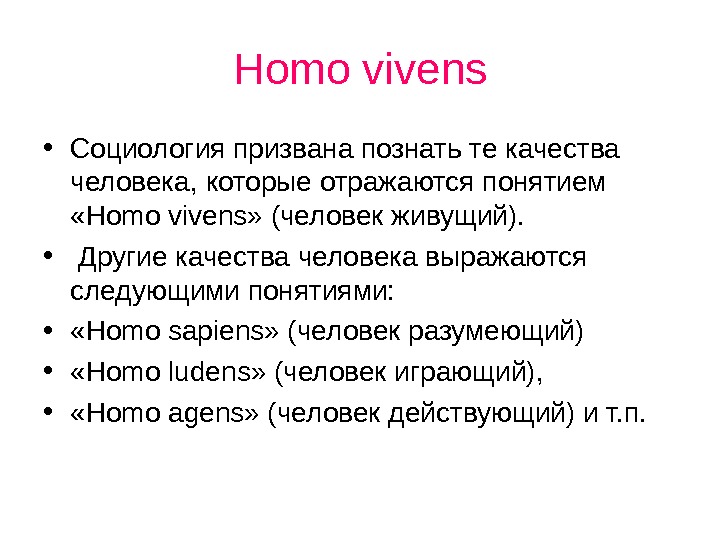 Homo vivens

• Социология призвана познать те качества человека, которые отражаются понятием «Homo vivens» (человек живущий).
• Другие качества человека выражаются следующими понятиями:
• «Homo sapiens» (человек разумеющий)
• «Homo ludens» (человек играющий),
• «Homo agens» (человек действующий) и т.п.